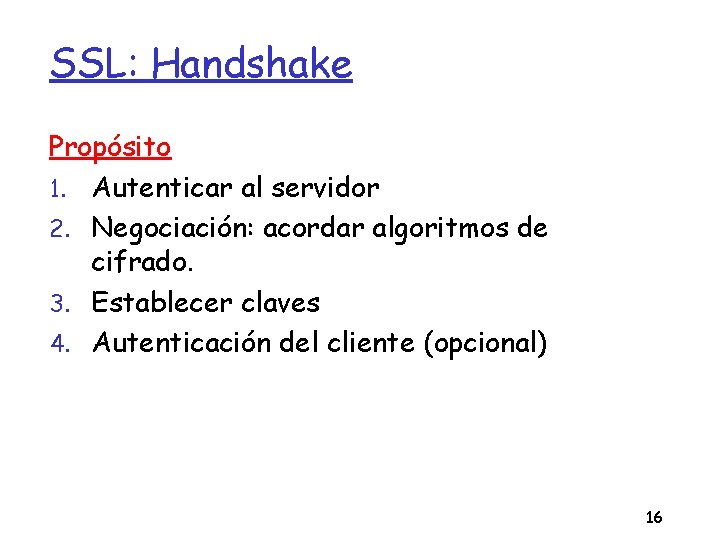 SSL: Handshake

Propósito

1. Autenticar al servidor
2. Negociación: acordar algoritmos de cifrado.
3. Establecer claves
4. Autenticación del cliente (opcional)

16